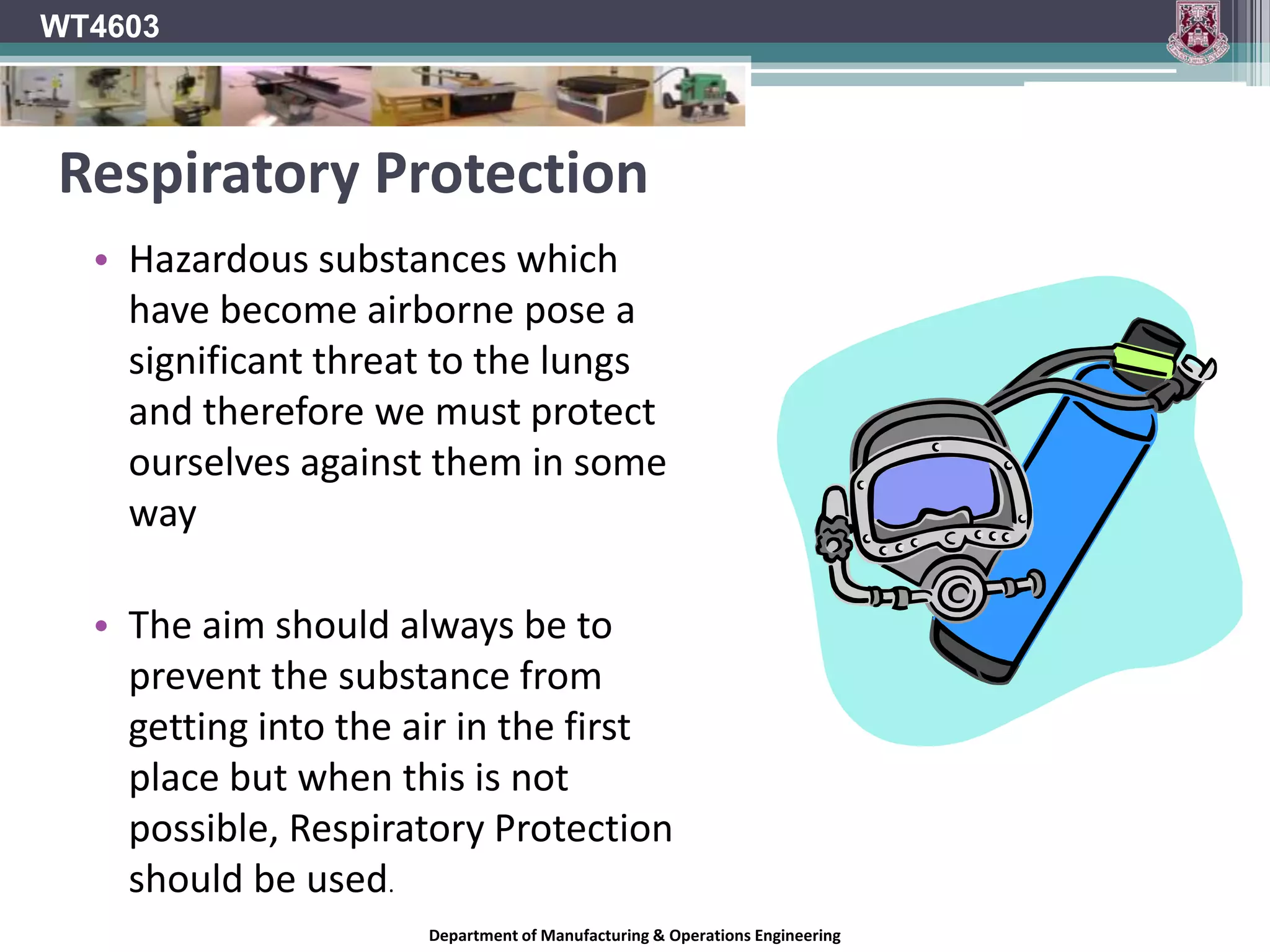 WT4603

Respiratory Protection

• Hazardous substances which have become airborne pose a significant threat to the lungs and therefore we must protect ourselves against them in some way

• The aim should always be to prevent the substance from getting into the air in the first place but when this is not possible, Respiratory Protection should be used.

Department of Manufacturing & Operations Engineering